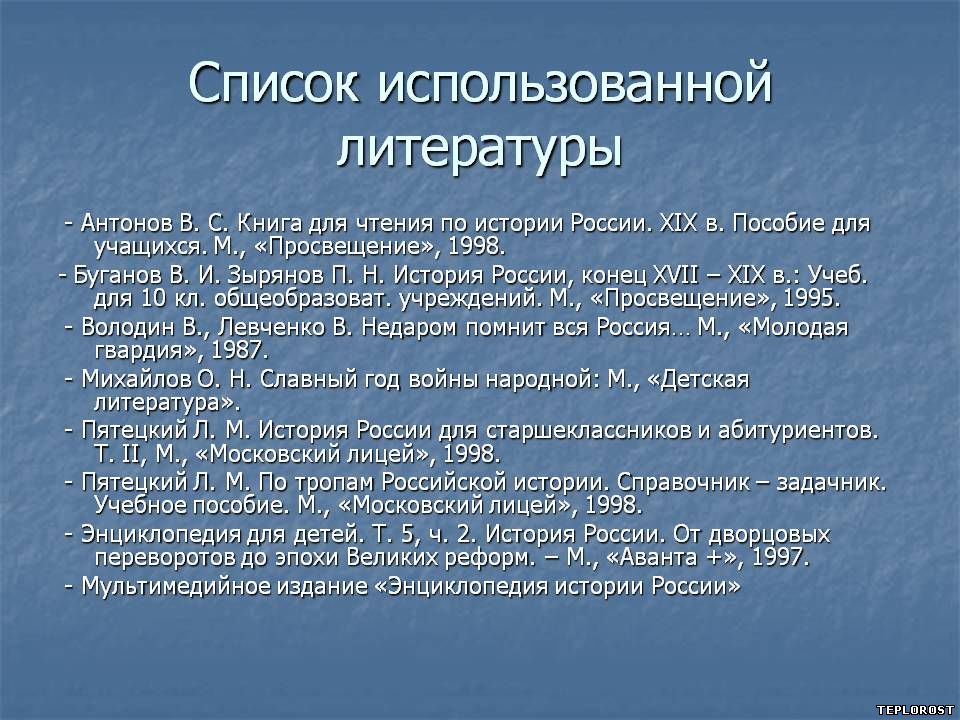 Список использованной литературы

- Антонов В. С. Книга для чтения по истории России. XIX в. Пособие для учащихся. М., «Просвещение», 1998.

- Буганов В. И. Зырянов П. Н. История России, конец XVII – XIX в.: Учеб. для 10 кл. общеобразоват. учреждений. М., «Просвещение», 1995.

- Володин В., Левченко В. Недаром помнит вся Россия… М., «Молодая гвардия», 1987.

- Михайлов О. Н. Славный год войны народной: М., «Детская литература».

- Пятецкий Л. М. История России для старшеклассников и абитуриентов. Т. II, М., «Московский лицей», 1998.

- Пятецкий Л. М. По тропам Российской истории. Справочник – задачник. Учебное пособие. М., «Московский лицей», 1998.

- Энциклопедия для детей. Т. 5, ч. 2. История России. От дворцовых переворотов до эпохи Великих реформ. – М., «Аванта +», 1997.

- Мультимедийное издание «Энциклопедия истории России»

TEPLOROST